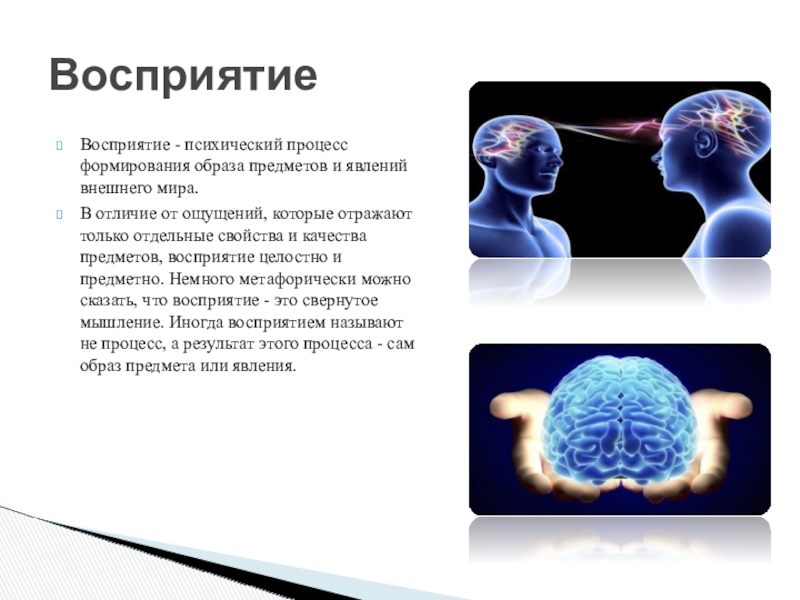 Восприятие

Восприятие - психический процесс формирования образа предметов и явлений внешнего мира.

В отличие от ощущений, которые отражают только отдельные свойства и качества предметов, восприятие целостно и предметно. Немного метафорически можно сказать, что восприятие - это свернутое мышление. Иногда восприятием называют не процесс, а результат этого процесса - сам образ предмета или явления.